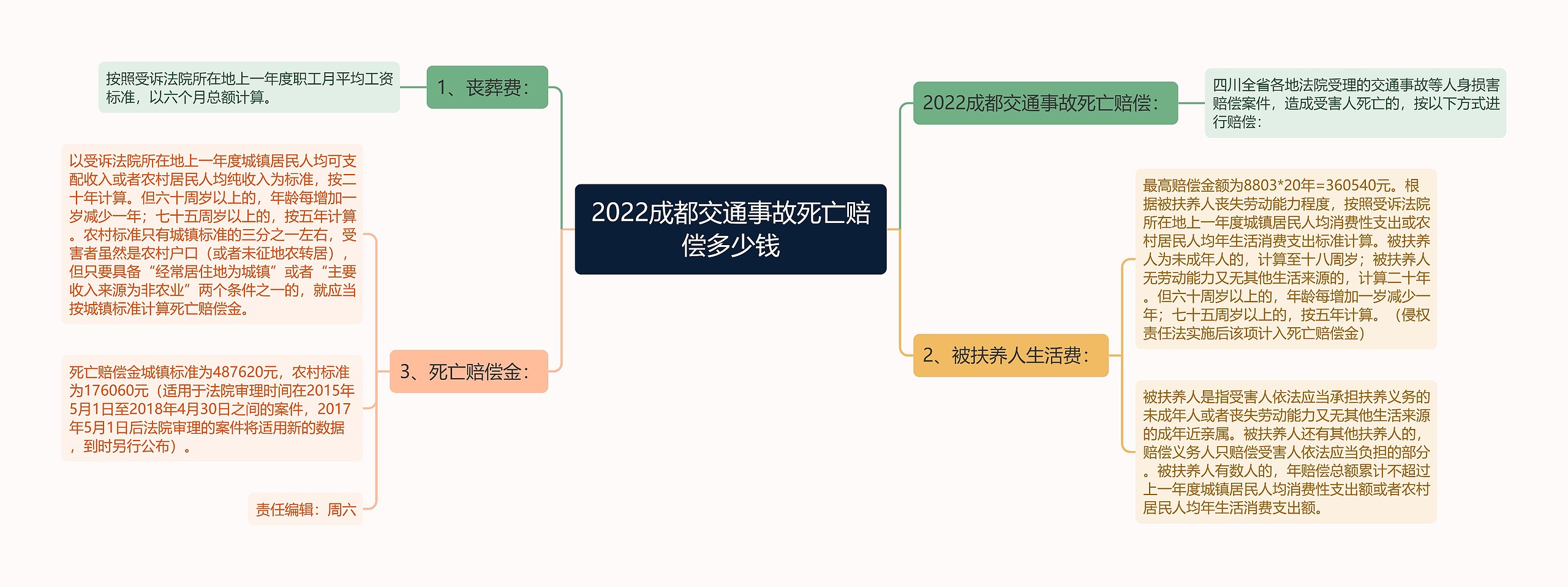 2022成都交通事故死亡赔偿多少钱

2022成都交通事故死亡赔偿：

四川全省各地法院受理的交通事故等人身损害赔偿案件，造成受害人死亡的，按以下方式进行赔偿：

1、丧葬费：

按照受诉法院所在地上一年度职工月平均工资标准，以六个月总额计算。

2、被扶养人生活费：

最高赔偿金额为8803*20年=360540元。根据被扶养人丧失劳动能力程度，按照受诉法院所在地上一年度城镇居民人均消费性支出或农村居民人均年生活消费支出标准计算。被扶养人为未成年人的，计算至十八周岁；被扶养人无劳动能力又无其他生活来源的，计算二十年。但六十周岁以上的，年龄每增加一岁减少一年；七十五周岁以上的，按五年计算。（侵权责任法实施后该项计入死亡赔偿金）

被扶养人是指受害人依法应当承担扶养义务的未成年人或者丧失劳动能力又无其他生活来源的成年近亲属。被扶养人还有其他扶养人的，赔偿义务人只赔偿受害人依法应当负担的部分。被扶养人有数人的，年赔偿总额累计不超过上一年度城镇居民人均消费性支出额或者农村居民人均年生活消费支出额。

3、死亡赔偿金：

以受诉法院所在地上一年度城镇居民人均可支配收入或者农村居民人均纯收入为标准，按二十年计算。但六十周岁以上的，年龄每增加一岁减少一年；七十五周岁以上的，按五年计算。农村标准只有城镇标准的三分之一左右，受害者虽然是农村户口（或者未征地农转居），但只要具备“经常居住地为城镇”或者“主要收入来源为非农业”两个条件之一的，就应当按城镇标准计算死亡赔偿金。

死亡赔偿金城镇标准为487620元，农村标准为176060元（适用于法院审理时间在2015年5月1日至2018年4月30日之间的案件，2017年5月1日后法院审理的案件将适用新的数据，到时另行公布）。

责任编辑：周六